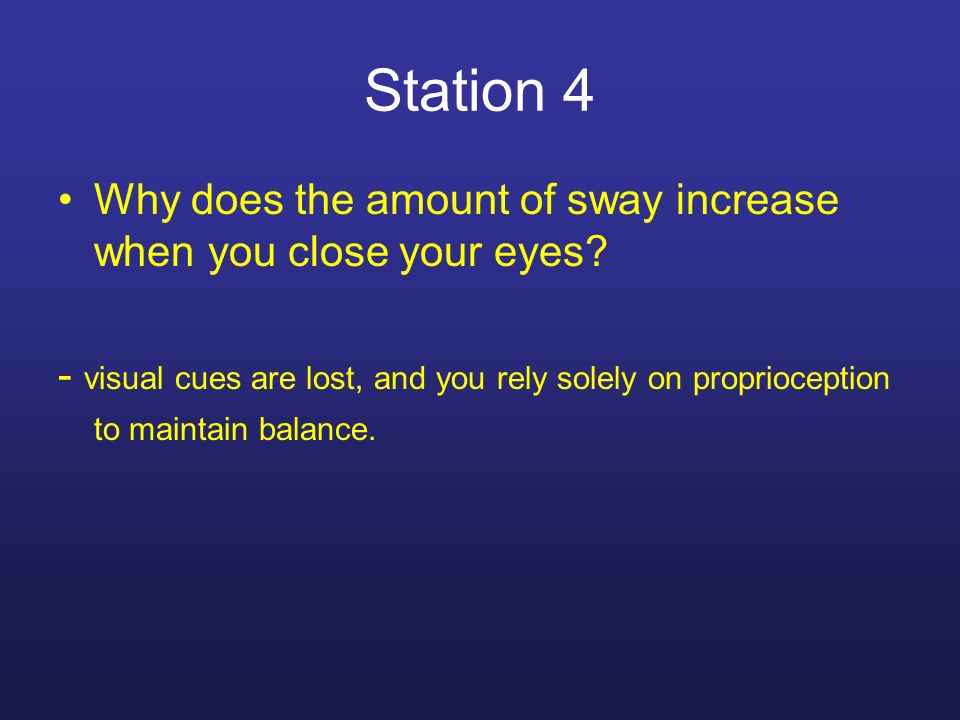 Station 4

• Why does the amount of sway increase when you close your eyes?

- visual cues are lost, and you rely solely on proprioception to maintain balance.